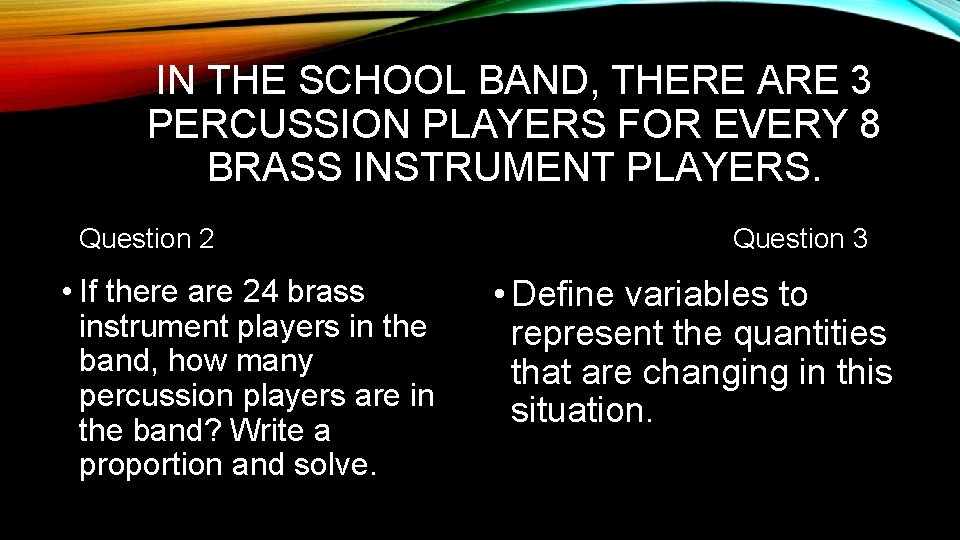 IN THE SCHOOL BAND, THERE ARE 3 PERCUSSION PLAYERS FOR EVERY 8 BRASS INSTRUMENT PLAYERS.

Question 2

• If there are 24 brass instrument players in the band, how many percussion players are in the band? Write a proportion and solve.

Question 3

• Define variables to represent the quantities that are changing in this situation.